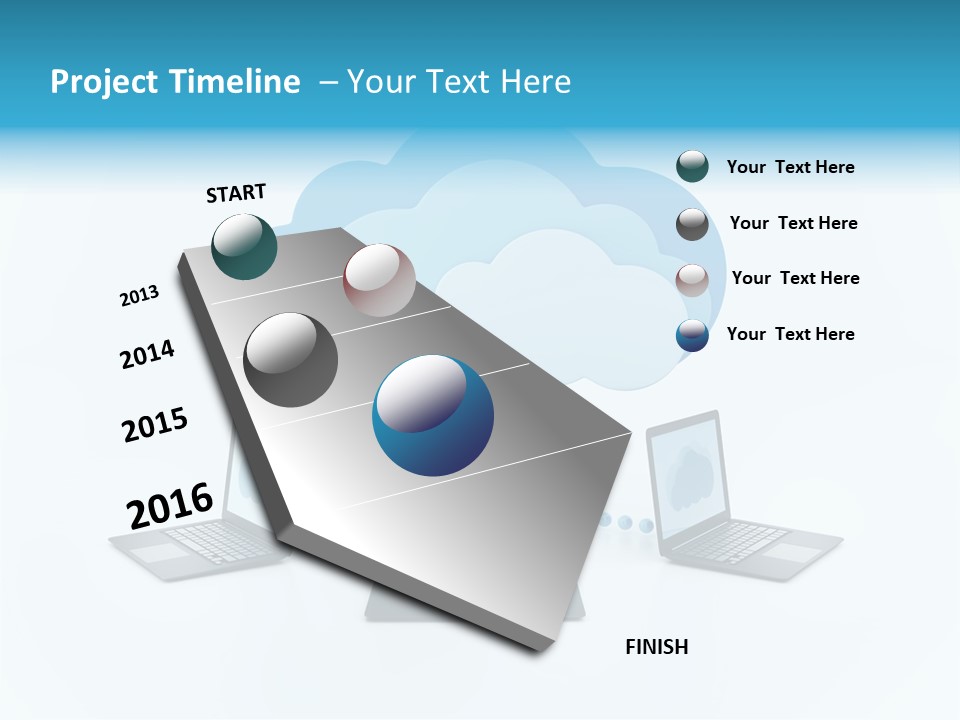 Project Timeline – Your Text Here

START

2013

2014

2015

2016

FINISH

Your Text Here

Your Text Here

Your Text Here

Your Text Here